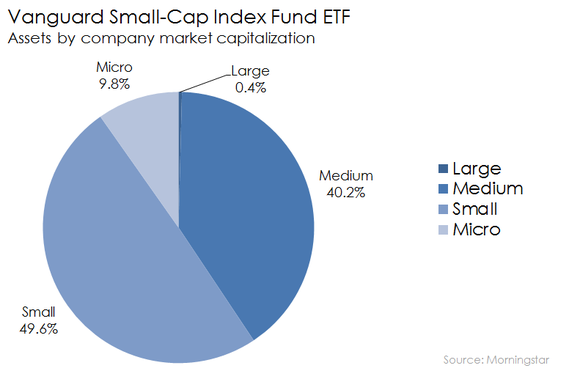 Vanguard Small-Cap Index Fund ETF
Assets by company market capitalization

Micro
9.8%

Large
0.4%

Medium
40.2%

Small
49.6%

Large
Medium
Small
Micro

Source: Morningstar